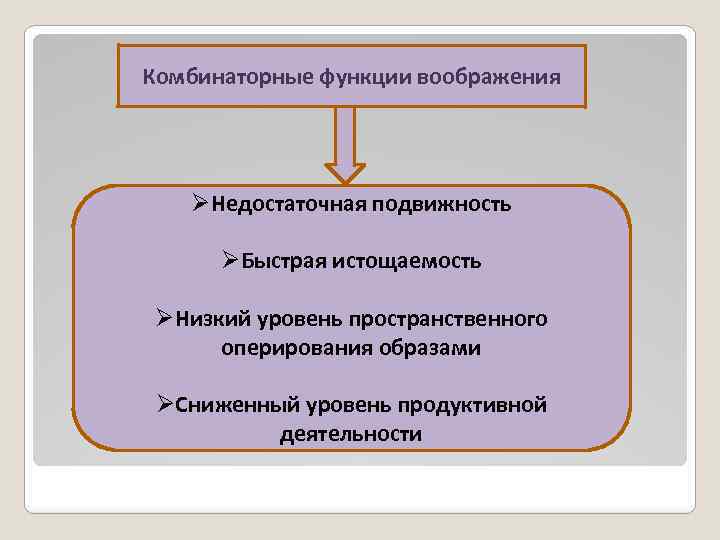 Комбинаторные функции воображения

➢Недостаточная подвижность

➢Быстрая истощаемость

➢Низкий уровень пространственного оперирования образами

➢Сниженный уровень продуктивной деятельности